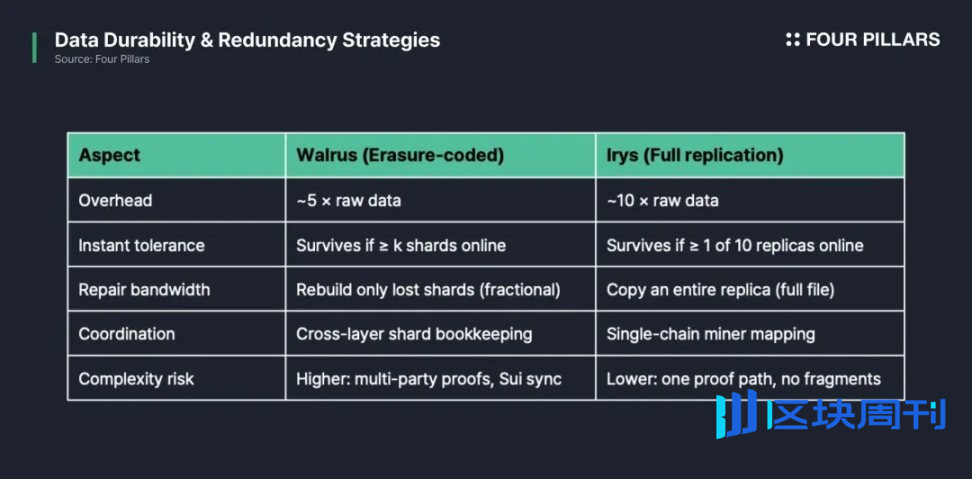 Data Durability & Redundancy Strategies
Source: Four Pillars

FOUR PILLARS

| Aspect | Walrus (Erasure-coded) | Irys (Full replication) |
|---|---|---|
| Overhead | ~5 × raw data | ~10 × raw data |
| Instant tolerance | Survives if ≥ k shards online | Survives if ≥ 1 of 10 replicas online |
| Repair bandwidth | Rebuild only lost shards (fractional) | Copy an entire replica (full file) |
| Coordination | Cross-layer shard bookkeeping | Single-chain miner mapping |
| Complexity risk | Higher: multi-party proofs, Sui sync | Lower: one proof path, no fragments |

区块周刊